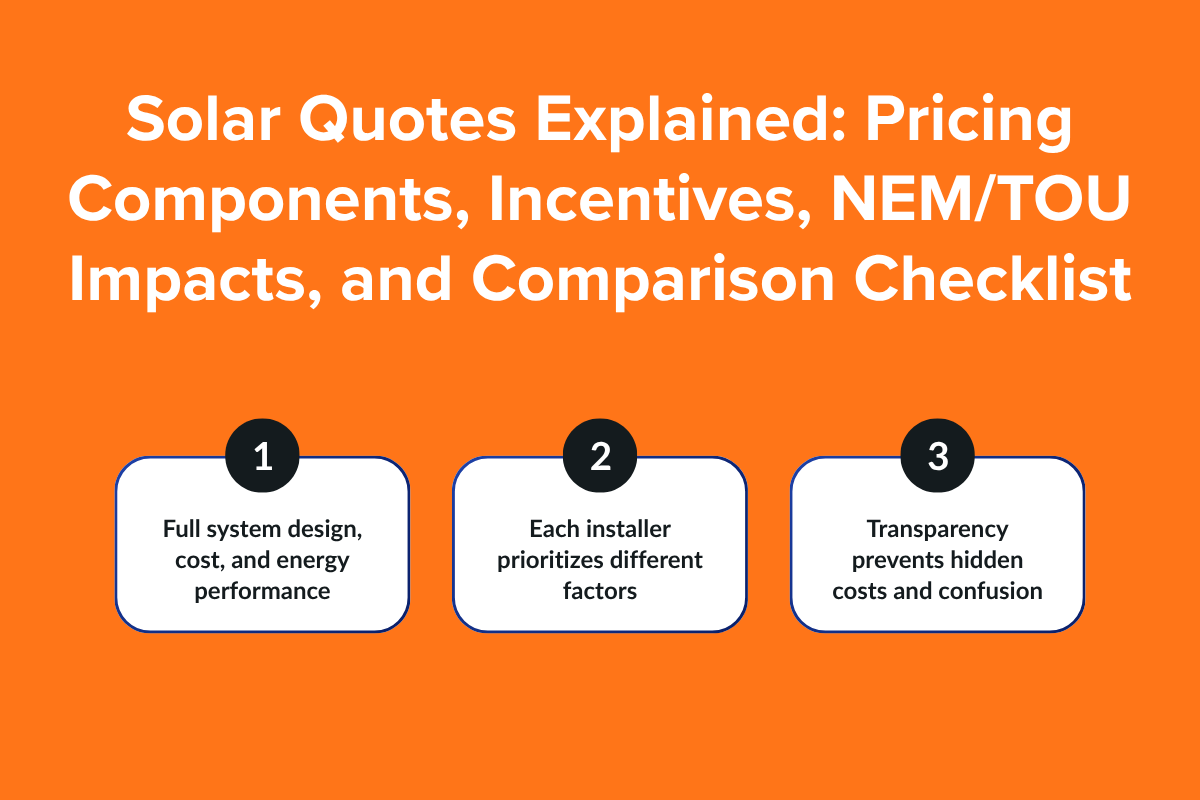 Solar Quotes Explained: Pricing Components, Incentives, NEM/TOU Impacts, and Comparison Checklist

1

Full system design, cost, and energy performance

2

Each installer prioritizes different factors

3

Transparency prevents hidden costs and confusion